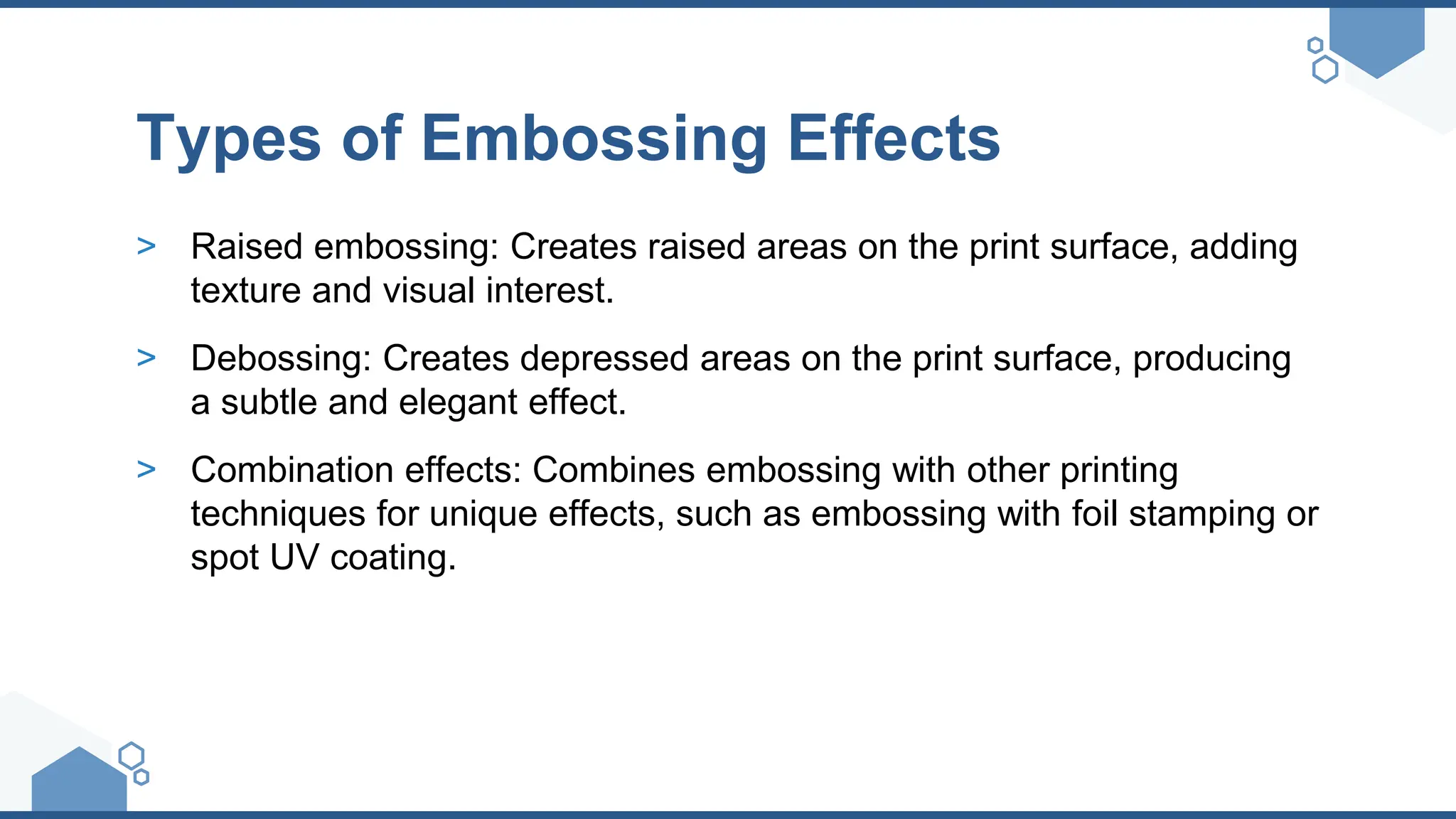 Types of Embossing Effects

> Raised embossing: Creates raised areas on the print surface, adding texture and visual interest.

> Debossing: Creates depressed areas on the print surface, producing a subtle and elegant effect.

> Combination effects: Combines embossing with other printing techniques for unique effects, such as embossing with foil stamping or spot UV coating.